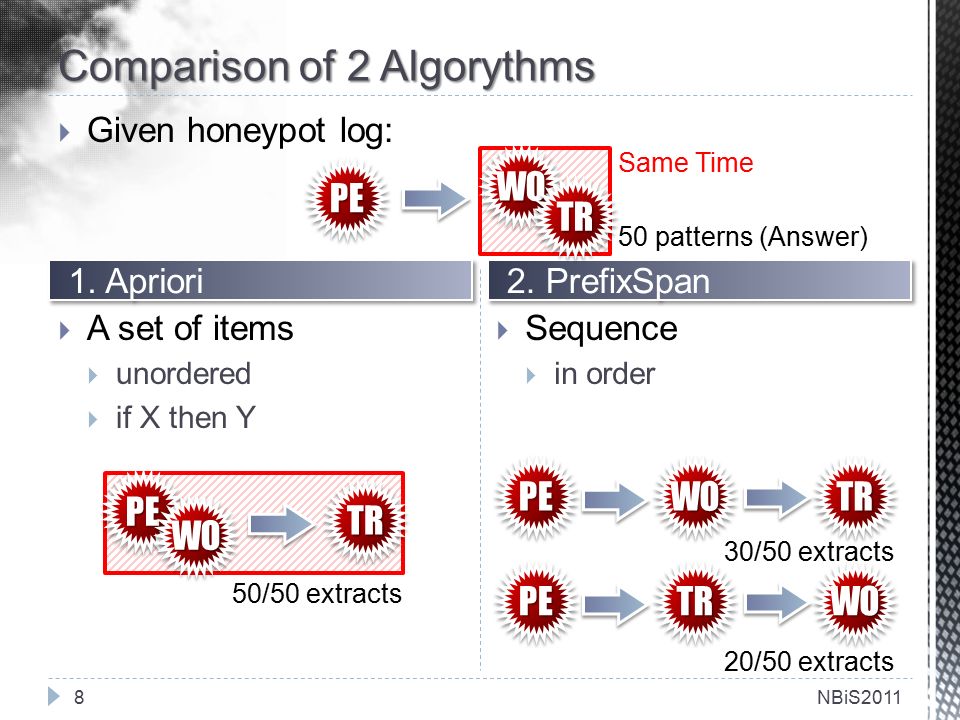 Comparison of 2 Algorythms

Given honeypot log:

PE WO TR

Same Time

50 patterns (Answer)

1. Apriori

A set of items

unordered

if X then Y

PE WO TR

50/50 extracts

2. PrefixSpan

Sequence

in order

PE WO TR

30/50 extracts

PE TR WO

20/50 extracts

8

NBiS2011